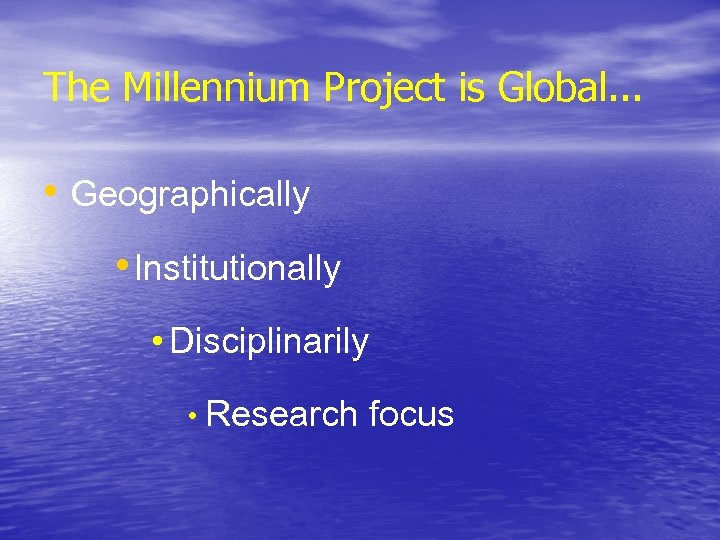 The Millennium Project is Global...

• Geographically

• Institutionally

• Disciplinarily

• Research focus